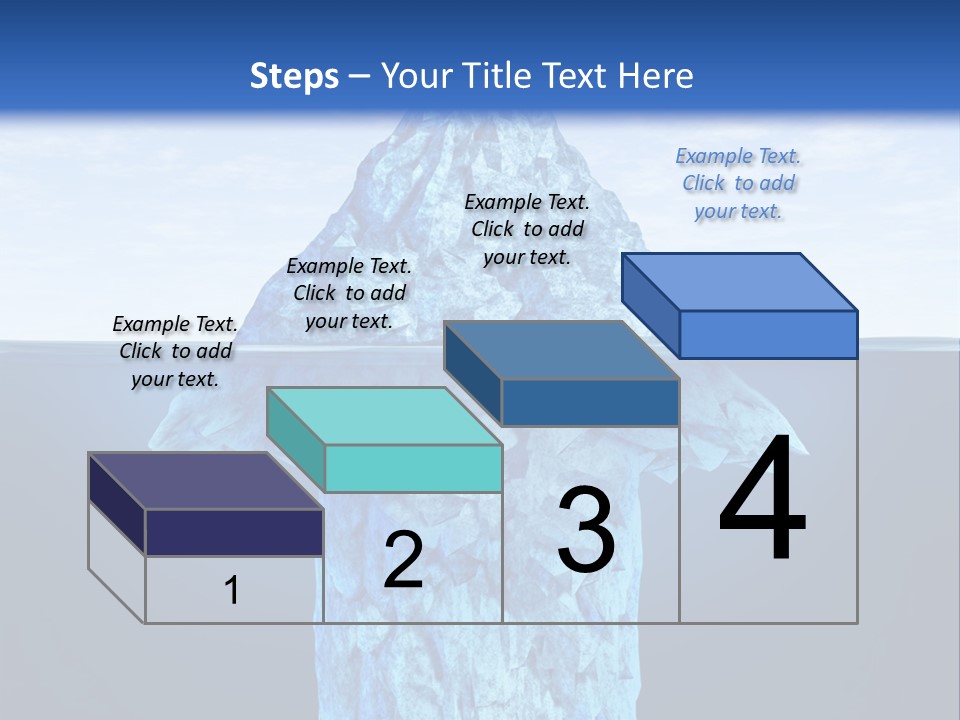 Steps – Your Title Text Here

Example Text. Click to add your text.

Example Text. Click to add your text.

Example Text. Click to add your text.

Example Text. Click to add your text.

1

2

3

4